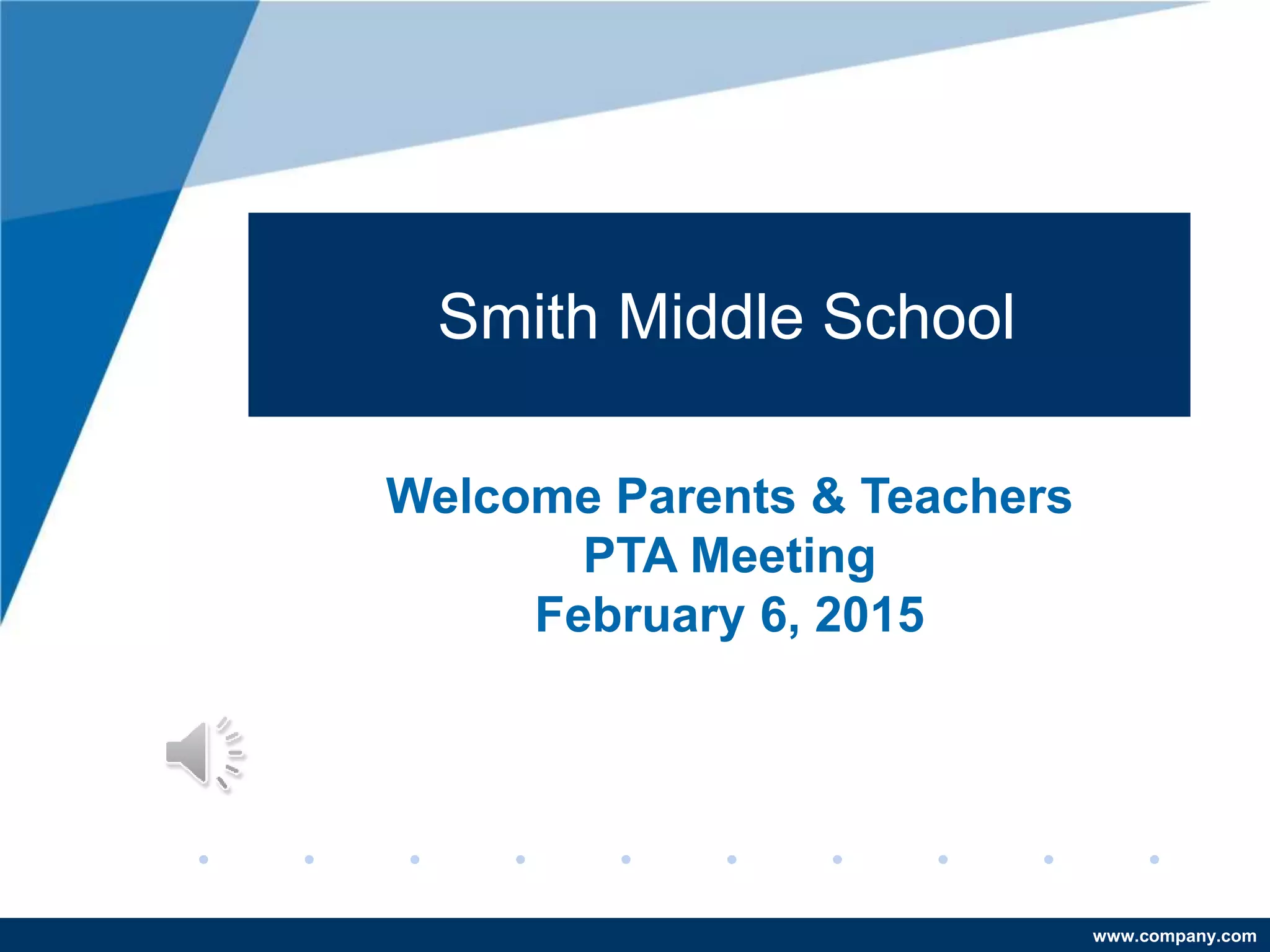 Smith Middle School

Welcome Parents & Teachers
PTA Meeting
February 6, 2015

www.company.com